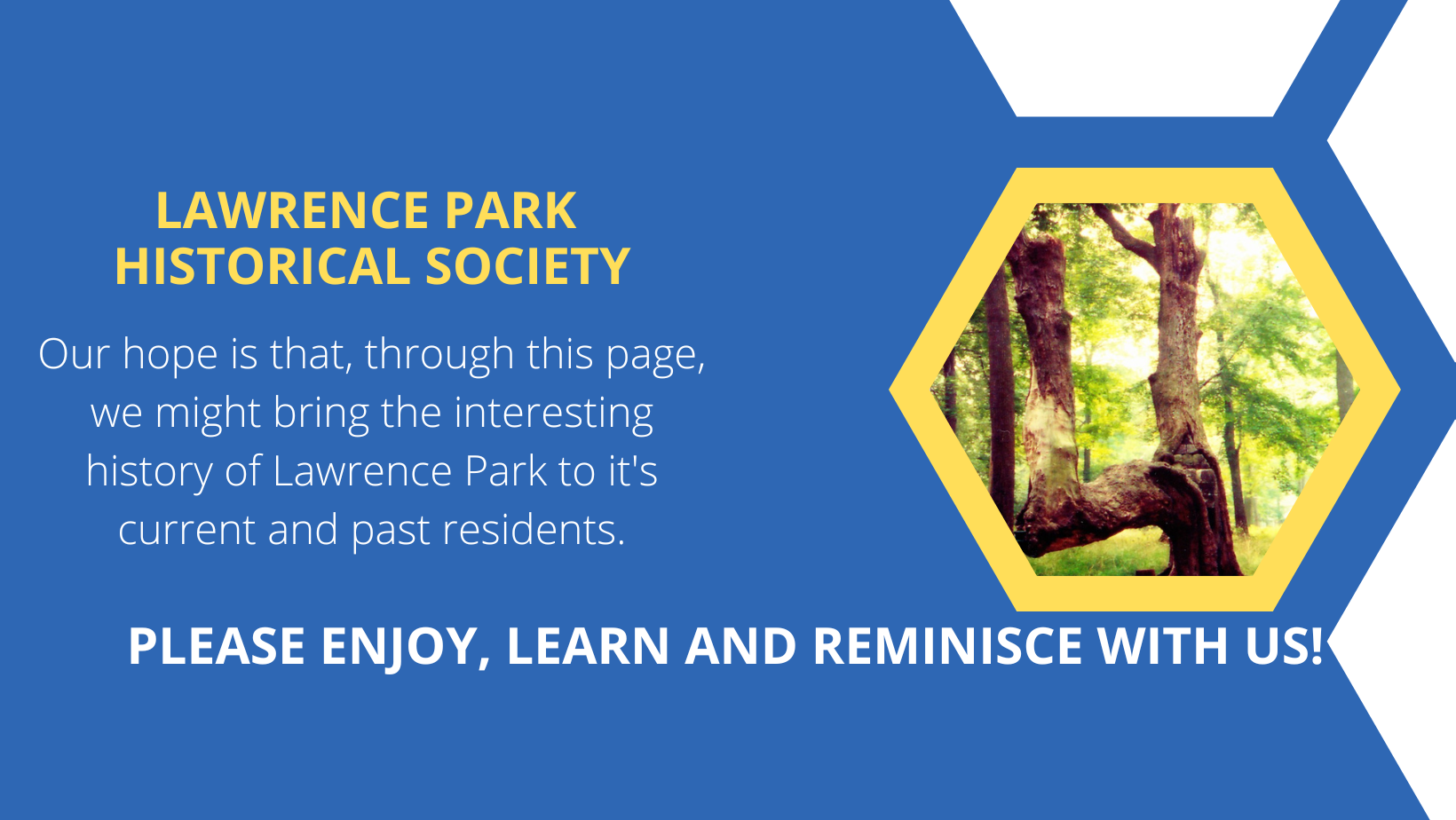 LAWRENCE PARK
HISTORICAL SOCIETY

Our hope is that, through this page, we might bring the interesting history of Lawrence Park to it's current and past residents.

PLEASE ENJOY, LEARN AND REMINISCE WITH US!